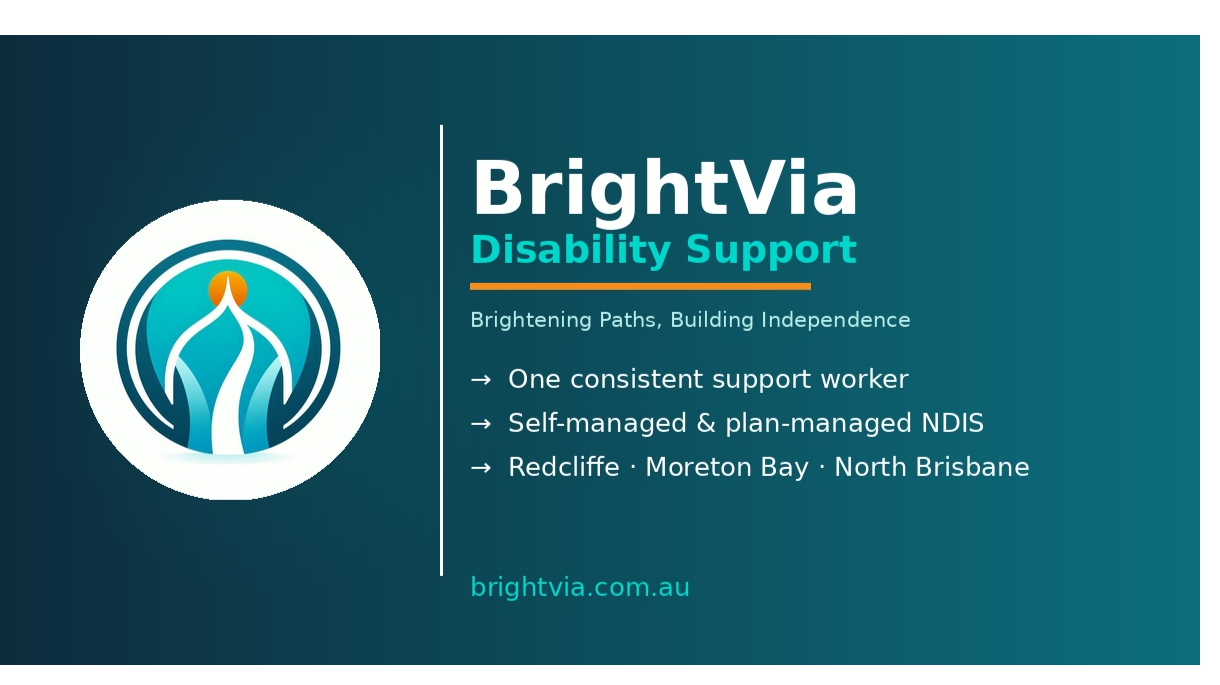 BrightVia
Disability Support

Brightening Paths, Building Independence

→ One consistent support worker
→ Self-managed & plan-managed NDIS
→ Redcliffe · Moreton Bay · North Brisbane

brightvia.com.au